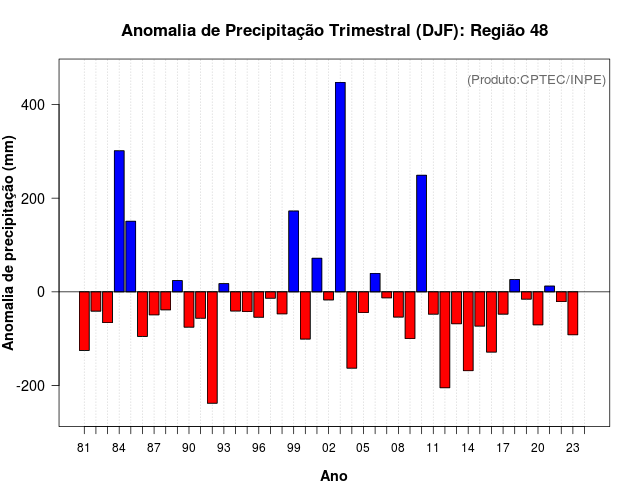 Anomalia de Precipitação Trimestral (DJF): Região 48

(Produto:CPTEC/INPE)

Anomalia de precipitação (mm)

400
200
0
-200

81 84 87 90 93 96 99 02 05 08 11 14 17 20 23

Ano